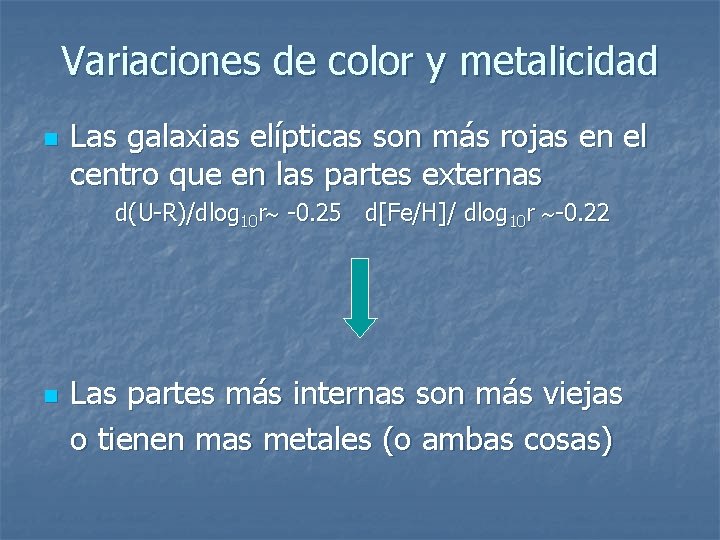 Variaciones de color y metalicidad

Las galaxias elípticas son más rojas en el centro que en las partes externas

$d(U-R)/d\log_{10}r \sim -0.25$ $d[Fe/H]/ d\log_{10}r \sim -0.22$

Las partes más internas son más viejas o tienen mas metales (o ambas cosas)